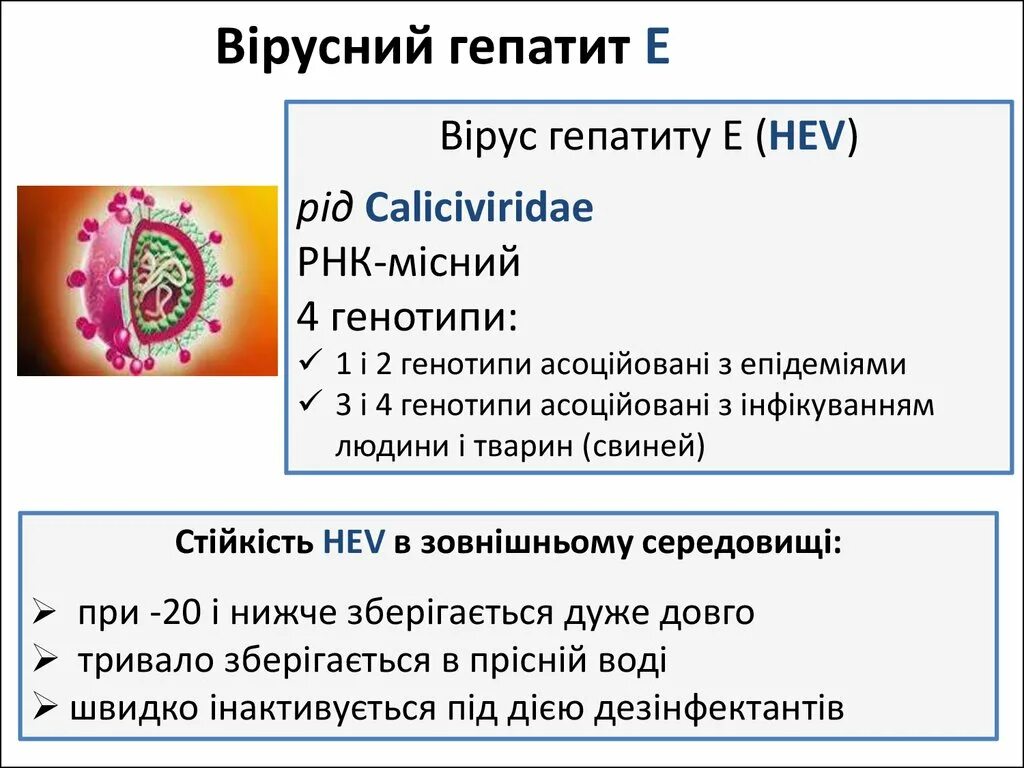 Вірусний гепатит Е

Вірус гепатиту Е (HEV)

рід Caliciviridae
РНК-місний
4 генотипи:
✓ 1 і 2 генотипи асоційовані з епідеміями
✓ 3 і 4 генотипи асоційовані з інфікуванням людини і тварин (свиней)

Стійкість HEV в зовнішньому середовищі:

➢ при -20 і нижче зберігається дуже довго
➢ тривало зберігається в прісній воді
➢ швидко інактивується під дією дезінфектантів